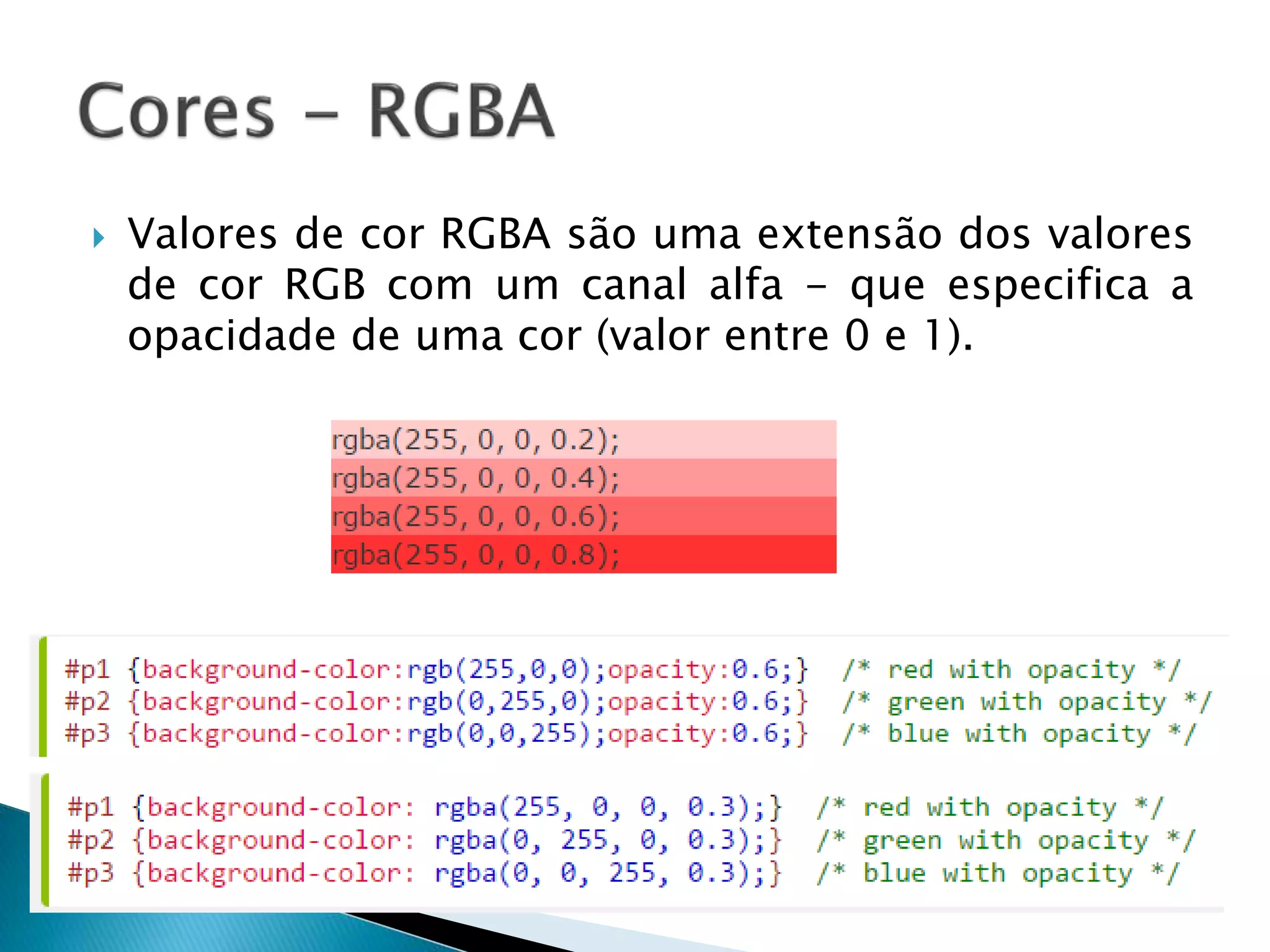 Cores – RGBA

Valores de cor RGBA são uma extensão dos valores de cor RGB com um canal alfa – que especifica a opacidade de uma cor (valor entre 0 e 1).

rgba(255, 0, 0, 0.2);
rgba(255, 0, 0, 0.4);
rgba(255, 0, 0, 0.6);
rgba(255, 0, 0, 0.8);

#p1 {background-color:rgb(255,0,0);opacity:0.6;} /* red with opacity */
#p2 {background-color:rgb(0,255,0);opacity:0.6;} /* green with opacity */
#p3 {background-color:rgb(0,0,255);opacity:0.6;} /* blue with opacity */

#p1 {background-color: rgba(255, 0, 0, 0.3);} /* red with opacity */
#p2 {background-color: rgba(0, 255, 0, 0.3);} /* green with opacity */
#p3 {background-color: rgba(0, 0, 255, 0.3);} /* blue with opacity */